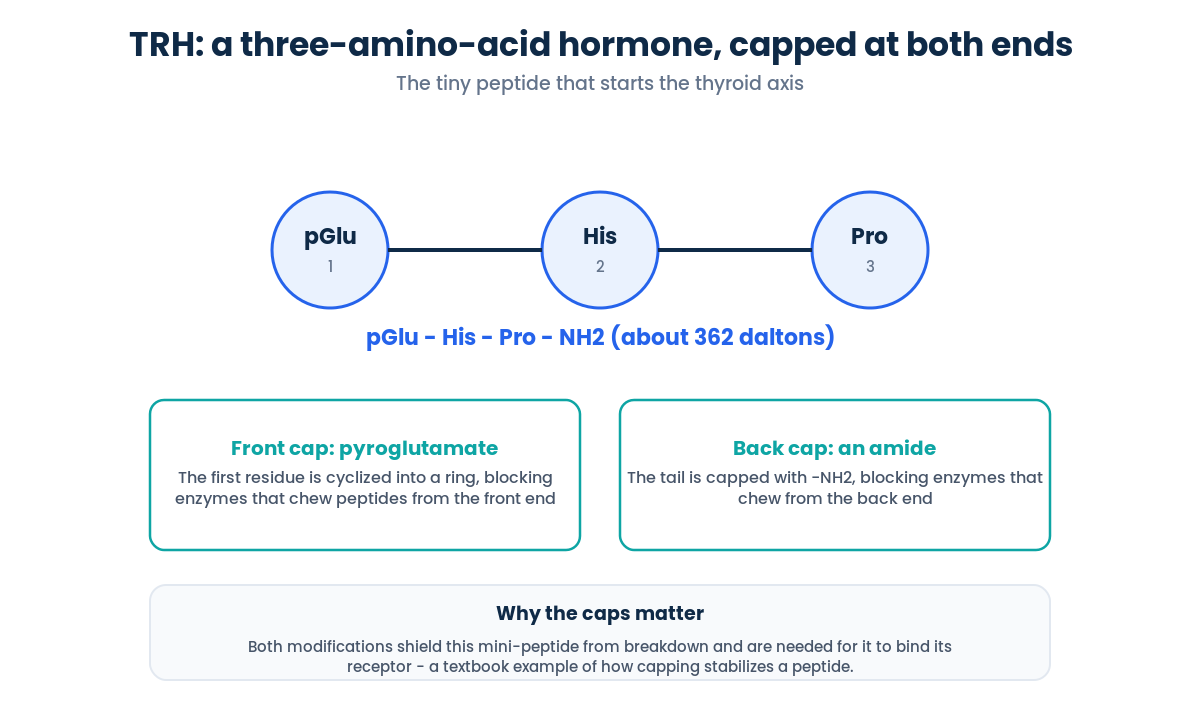 TRH: a three-amino-acid hormone, capped at both ends

The tiny peptide that starts the thyroid axis

pGlu
1

His
2

Pro
3

pGlu - His - Pro - NH2 (about 362 daltons)

Front cap: pyroglutamate

The first residue is cyclized into a ring, blocking enzymes that chew peptides from the front end

Back cap: an amide

The tail is capped with -NH2, blocking enzymes that chew from the back end

Why the caps matter

Both modifications shield this mini-peptide from breakdown and are needed for it to bind its receptor - a textbook example of how capping stabilizes a peptide.